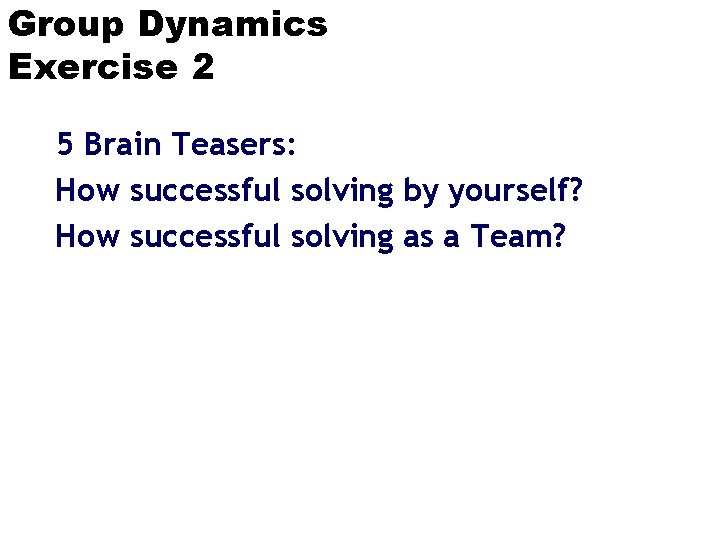 Group Dynamics
Exercise 2

5 Brain Teasers:

How successful solving by yourself?

How successful solving as a Team?